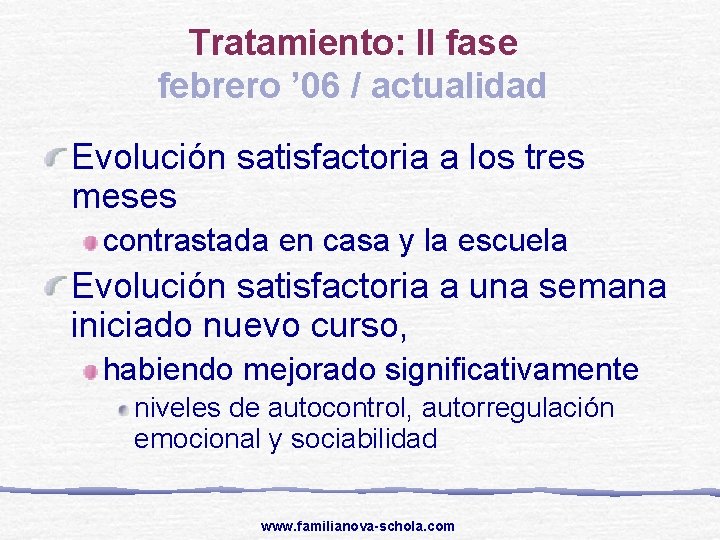 Tratamiento: II fase
febrero ’06 / actualidad

Evolución satisfactoria a los tres meses

contrastada en casa y la escuela

Evolución satisfactoria a una semana iniciado nuevo curso,

habiendo mejorado significativamente

niveles de autocontrol, autorregulación emocional y sociabilidad

www.familianova-schola.com